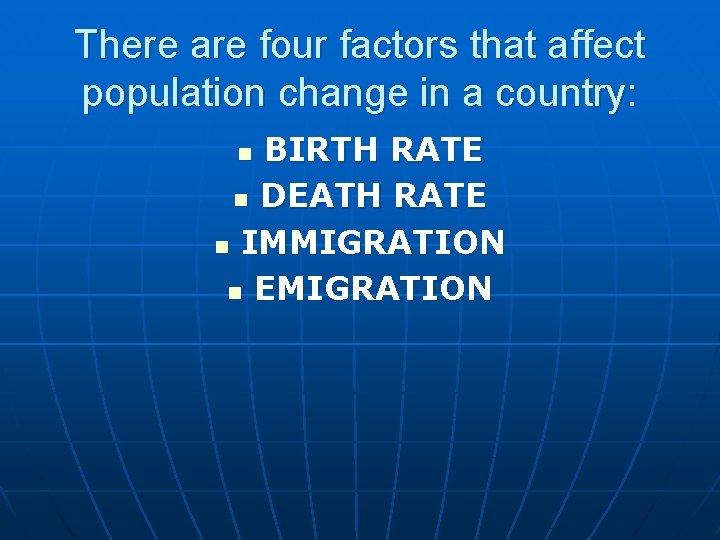 There are four factors that affect population change in a country:

- BIRTH RATE
- DEATH RATE
- IMMIGRATION
- EMIGRATION